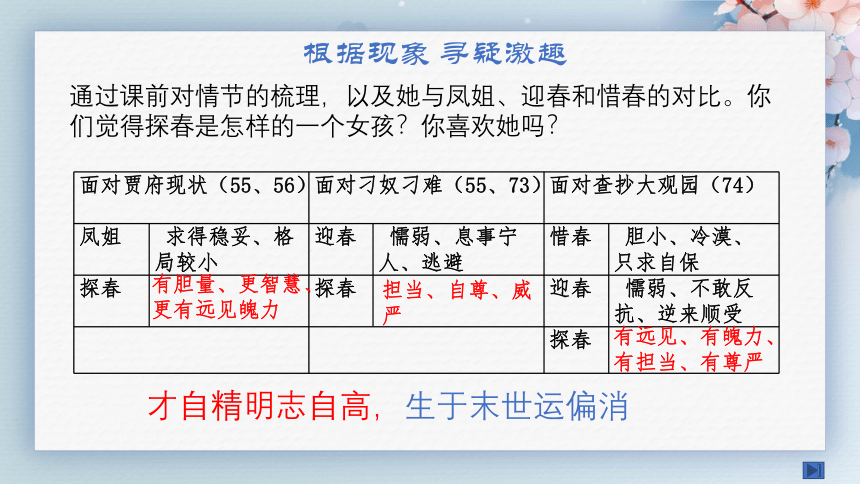 根据现象 寻疑激趣

通过课前对情节的梳理，以及她与凤姐、迎春和惜春的对比。你们觉得探春是怎样的一个女孩？你喜欢她吗？

| 面对贾府现状（55、56） | | 面对刁奴刁难（55、73） | | 面对查抄大观园（74） | |
|---|---|---|---|---|---|
| 凤姐 | 求得稳妥、格局较小 | 迎春 | 懦弱、息事宁人、逃避 | 惜春 | 胆小、冷漠、只求自保 |
| 探春 | 有胆量、更智慧、更有远见魄力 | 探春 | 担当、自尊、威严 | 迎春 | 懦弱、不敢反抗、逆来顺受 |
| | | | | 探春 | 有远见、有魄力、有担当、有尊严 |

才自精明志自高，生于末世运偏消